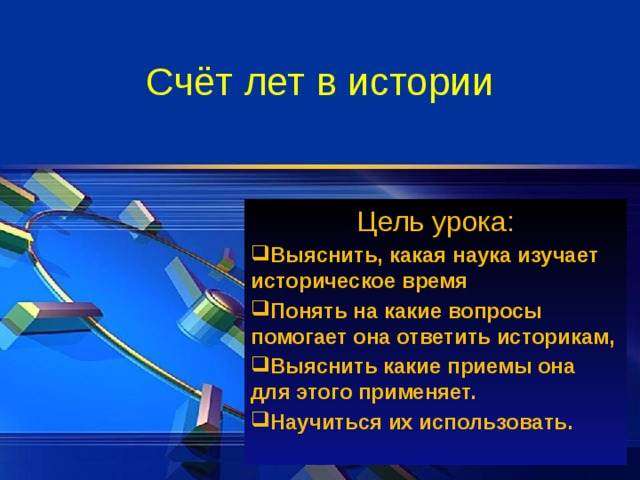 Счёт лет в истории

Цель урока:

❑Выяснить, какая наука изучает историческое время

❑Понять на какие вопросы помогает она ответить историкам,

❑Выяснить какие приемы она для этого применяет.

❑Научиться их использовать.